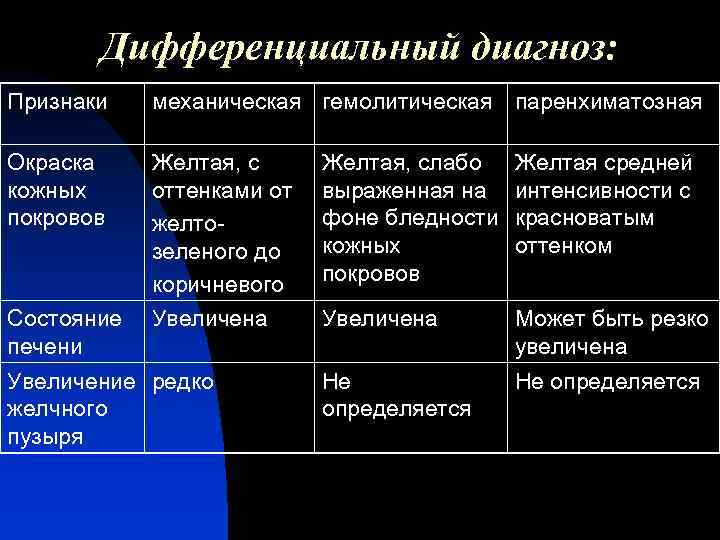 Дифференциальный диагноз:

| Признаки | механическая | гемолитическая | паренхиматозная |
|---|---|---|---|
| Окраска кожных покровов | Желтая, с оттенками от желто-зеленого до коричневого | Желтая, слабо выраженная на фоне бледности кожных покровов | Желтая средней интенсивности с красноватым оттенком |
| Состояние печени | Увеличена | Увеличена | Может быть резко увеличена |
| Увеличение желчного пузыря | редко | Не определяется | Не определяется |